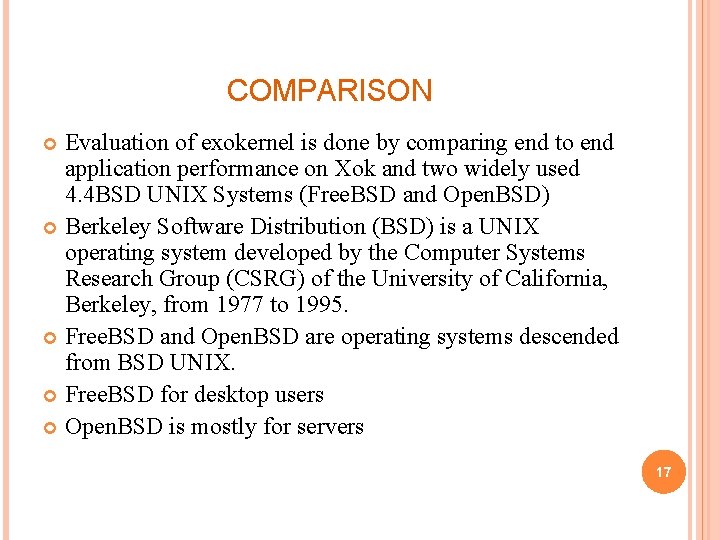 COMPARISON

Evaluation of exokernel is done by comparing end to end application performance on Xok and two widely used 4.4BSD UNIX Systems (FreeBSD and OpenBSD)

Berkeley Software Distribution (BSD) is a UNIX operating system developed by the Computer Systems Research Group (CSRG) of the University of California, Berkeley, from 1977 to 1995.

FreeBSD and OpenBSD are operating systems descended from BSD UNIX.

FreeBSD for desktop users

OpenBSD is mostly for servers

17